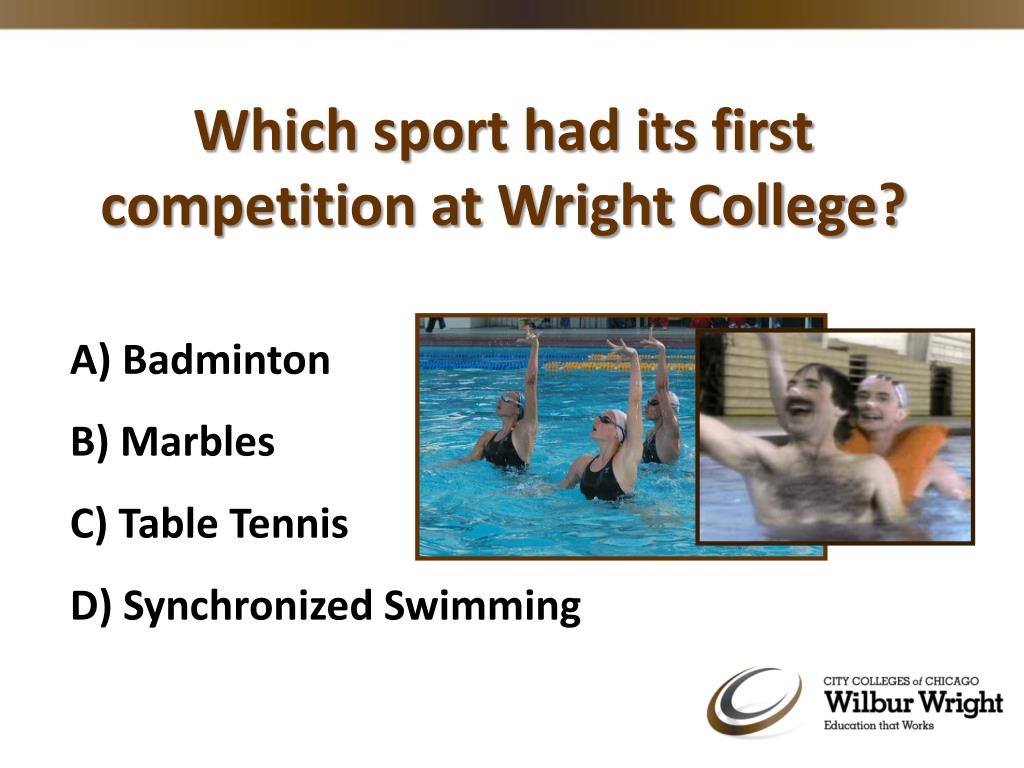 Which sport had its first competition at Wright College?

A) Badminton

B) Marbles

C) Table Tennis

D) Synchronized Swimming

CITY COLLEGES of CHICAGO
Wilbur Wright
Education that Works